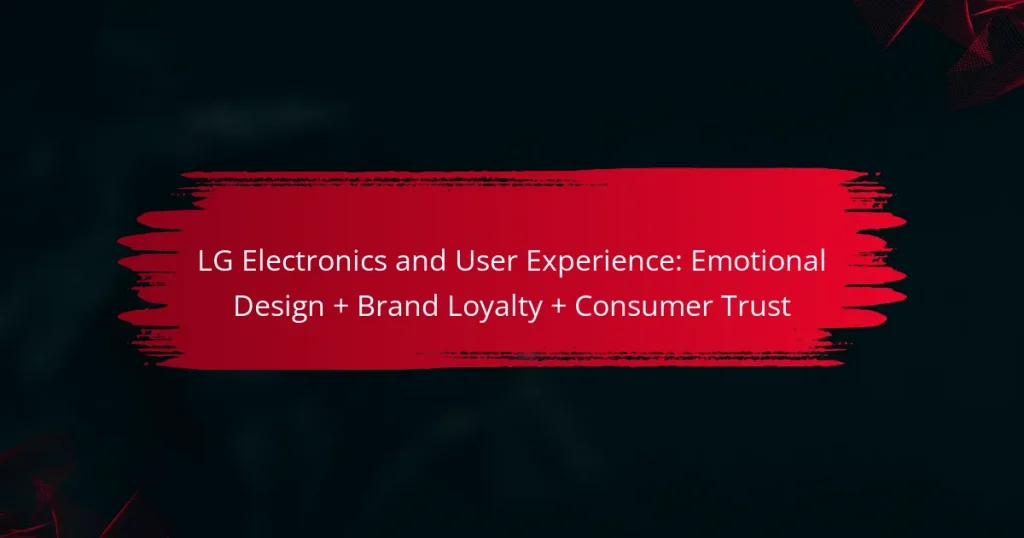 LG Electronics and User Experience: Emotional Design + Brand Loyalty + Consumer Trust